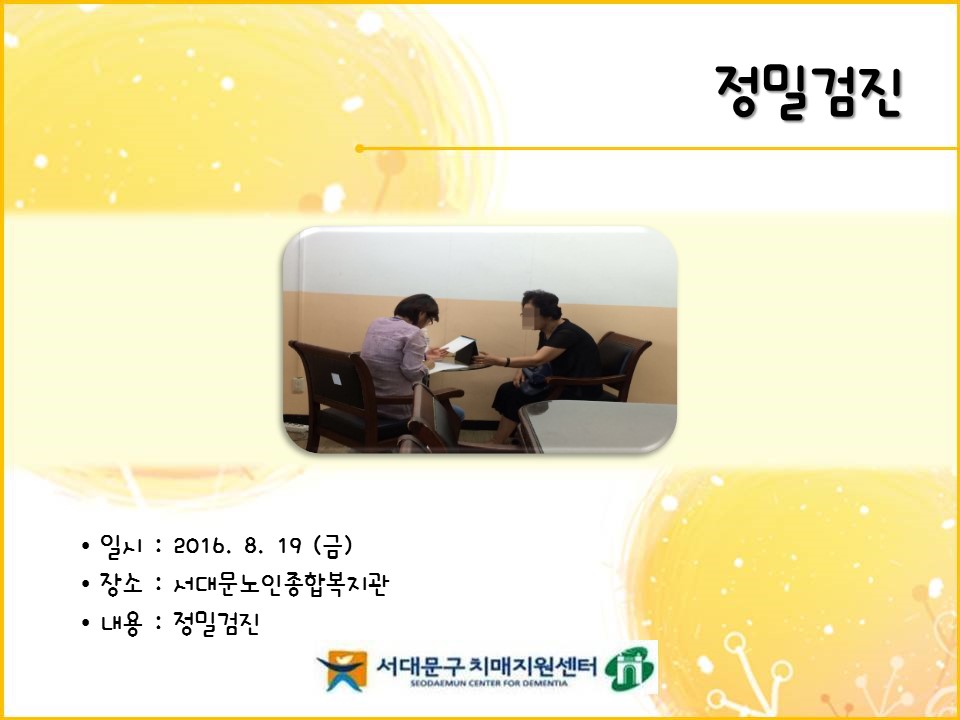 정밀검진

• 일시 : 2016. 8. 19 (금)
• 장소 : 서대문노인종합복지관
• 내용 : 정밀검진

서대문구 치매지원센터
SEODAEMUN CENTER FOR DEMENTIA